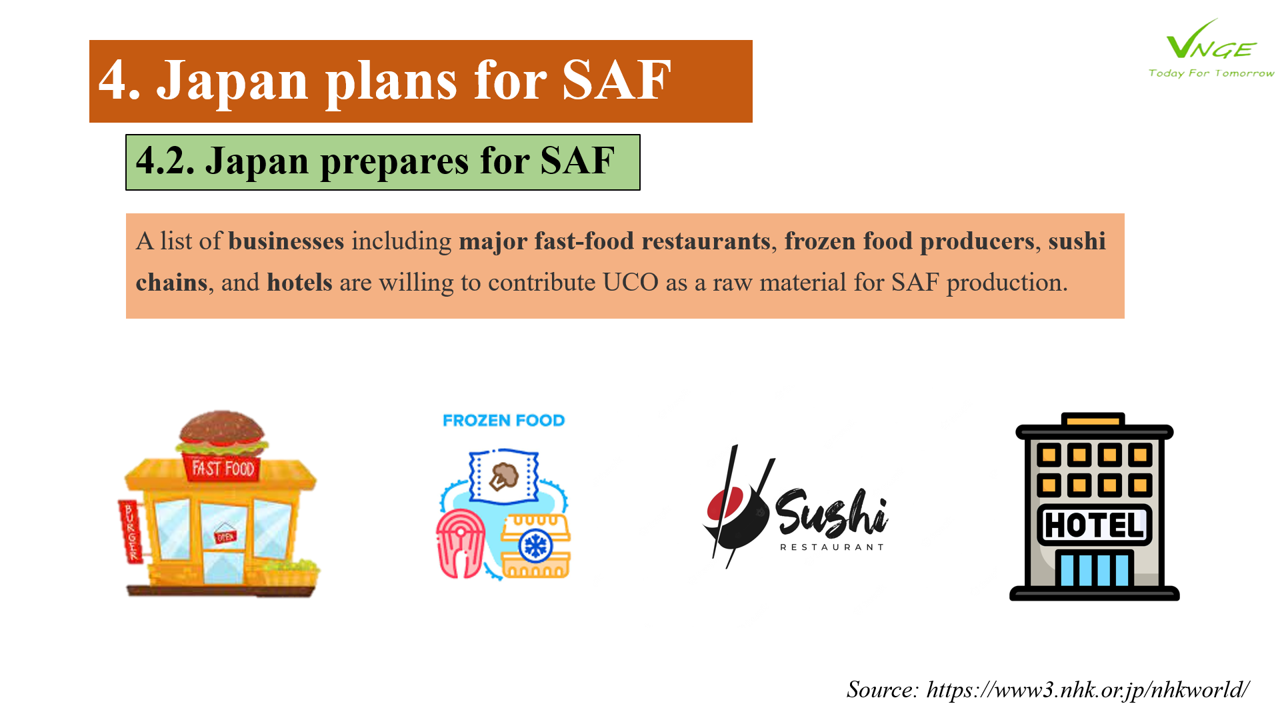 4. Japan plans for SAF

VNGE
Today For Tomorrow

4.2. Japan prepares for SAF

A list of businesses including major fast-food restaurants, frozen food producers, sushi chains, and hotels are willing to contribute UCO as a raw material for SAF production.

FAST FOOD

BURGER

OPEN

FROZEN FOOD

Sushi
RESTAURANT

HOTEL

Source: https://www3.nhk.or.jp/nhkworld/